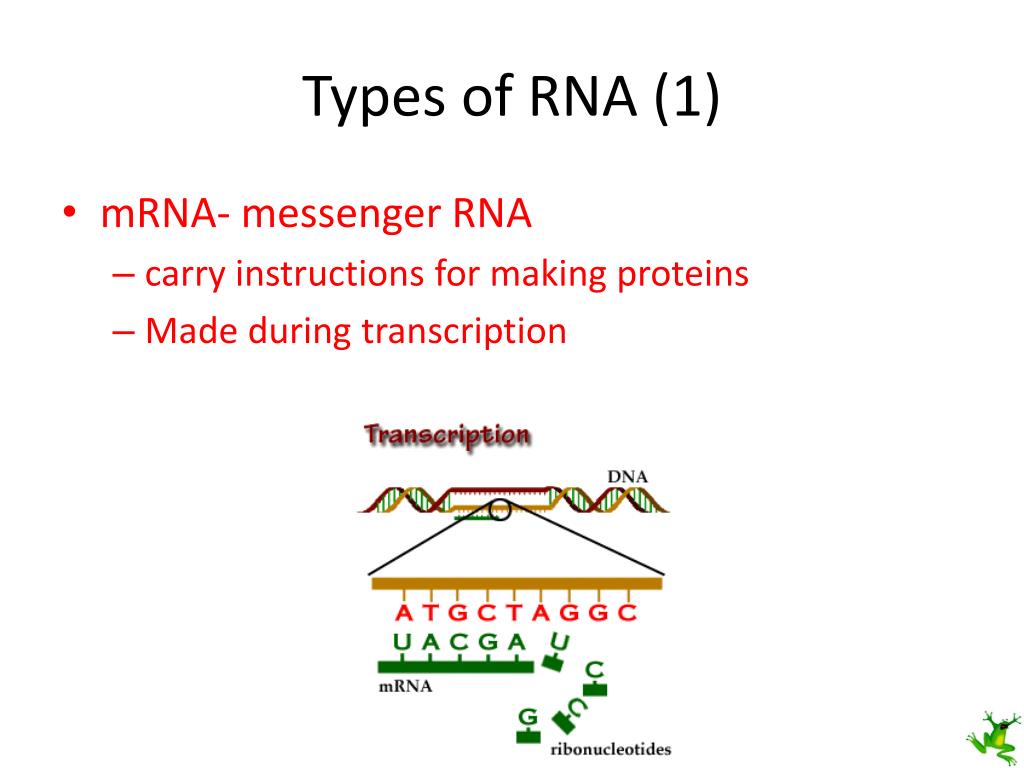 Types of RNA (1)

• mRNA- messenger RNA
– carry instructions for making proteins
– Made during transcription

Transcription

DNA

A T G C T A G G C

U A C G A U

C

mRNA

G

C

ribonucleotides